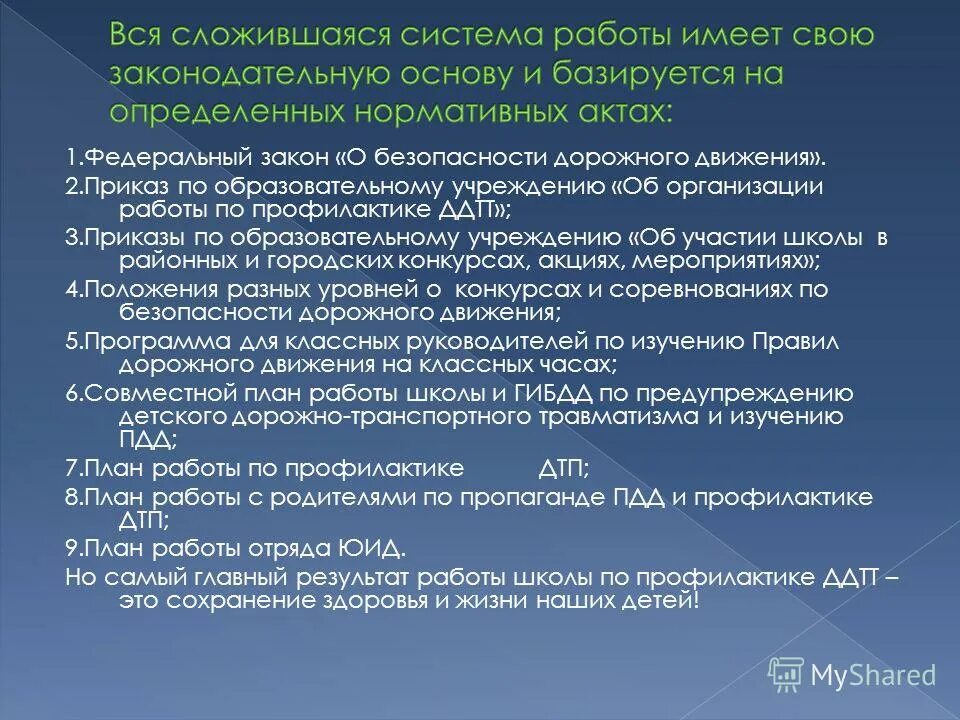 Вся сложившаяся система работы имеет свою законодательную основу и базируется на определенных нормативных актах:

1.Федеральный закон «О безопасности дорожного движения».
2.Приказ по образовательному учреждению «Об организации работы по профилактике ДДТ»;
3.Приказы по образовательному учреждению «Об участии школы в районных и городских конкурсах, акциях, мероприятиях»;
4.Положения разных уровней о конкурсах и соревнованиях по безопасности дорожного движения;
5.Программа для классных руководителей по изучению Правил дорожного движения на классных часах;
6.Совместной план работы школы и ГИБДД по предупреждению детского дорожно-транспортного травматизма и изучению ПДД;
7.План работы по профилактике ДТП;
8.План работы с родителями по пропаганде ПДД и профилактике ДТП;
9.План работы отряда ЮИД.
Но самый главный результат работы школы по профилактике ДДТ – это сохранение здоровья и жизни наших детей!

MyShared